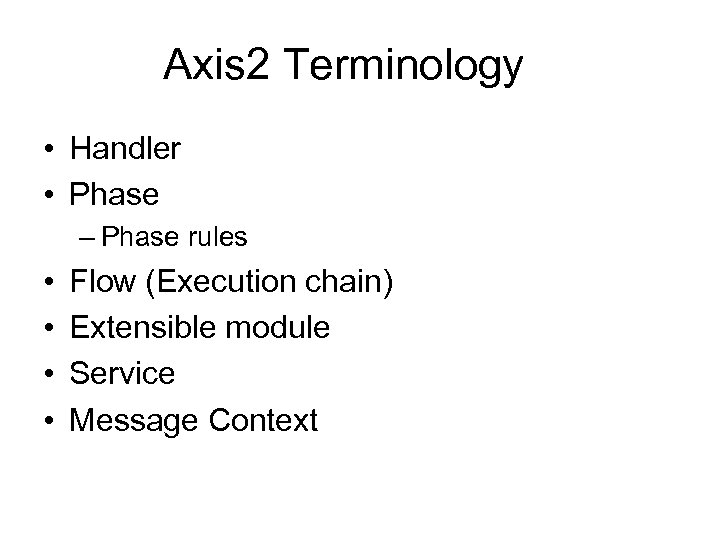 Axis2 Terminology

• Handler
• Phase
– Phase rules
• Flow (Execution chain)
• Extensible module
• Service
• Message Context